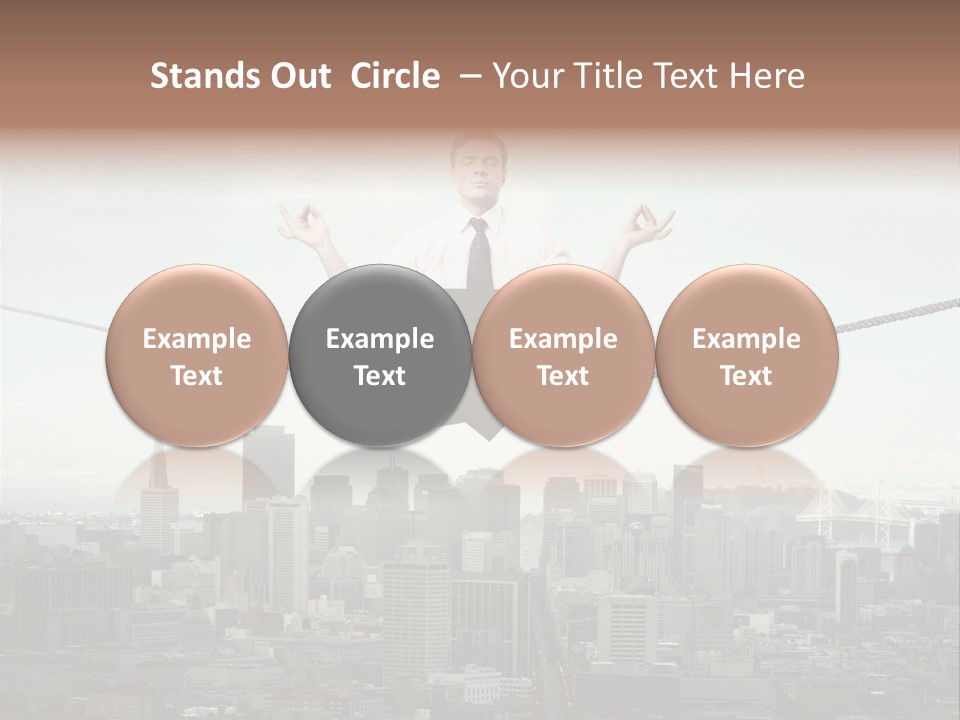 Stands Out  Circle  – Your Title Text Here

Example Text

Example Text

Example Text

Example Text